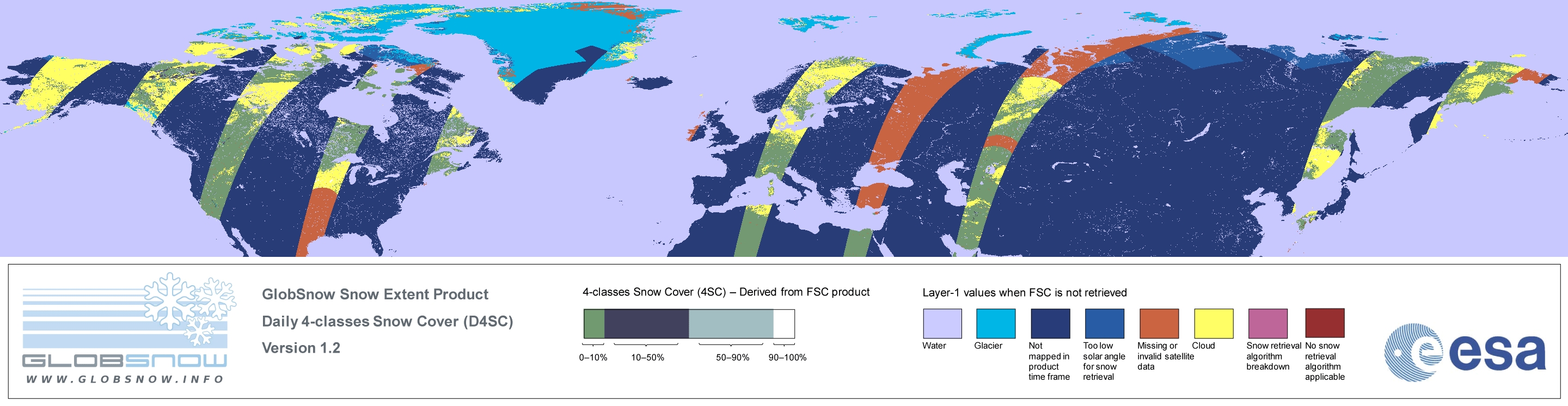 GLOBSNOW
WWW.GLOBSNOW.INFO

GlobSnow Snow Extent Product
Daily 4-classes Snow Cover (D4SC)
Version 1.2

4-classes Snow Cover (4SC) – Derived from FSC product

0–10%
10–50%
50–90%
90–100%

Layer-1 values when FSC is not retrieved

Water
Glacier
Not mapped in product time frame
Too low solar angle for snow retrieval
Missing or invalid satellite data
Cloud
Snow retrieval algorithm breakdown
No snow retrieval algorithm applicable

esa